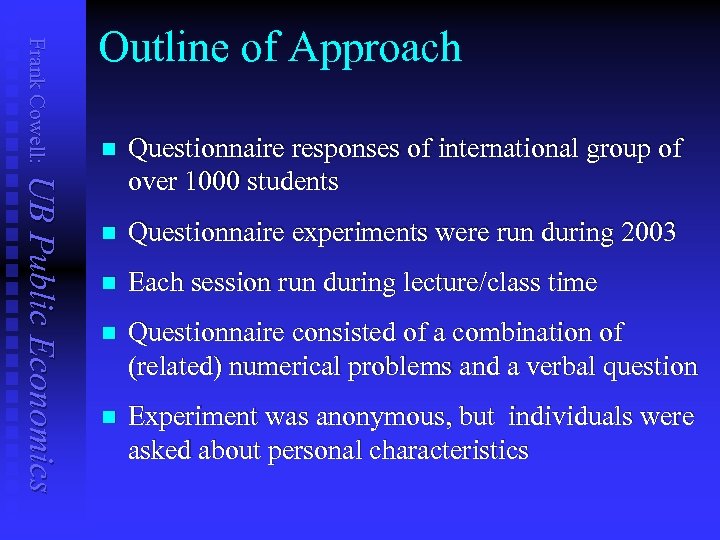 Frank Cowell: UB Public Economics

Outline of Approach

- Questionnaire responses of international group of over 1000 students
- Questionnaire experiments were run during 2003
- Each session run during lecture/class time
- Questionnaire consisted of a combination of (related) numerical problems and a verbal question
- Experiment was anonymous, but individuals were asked about personal characteristics